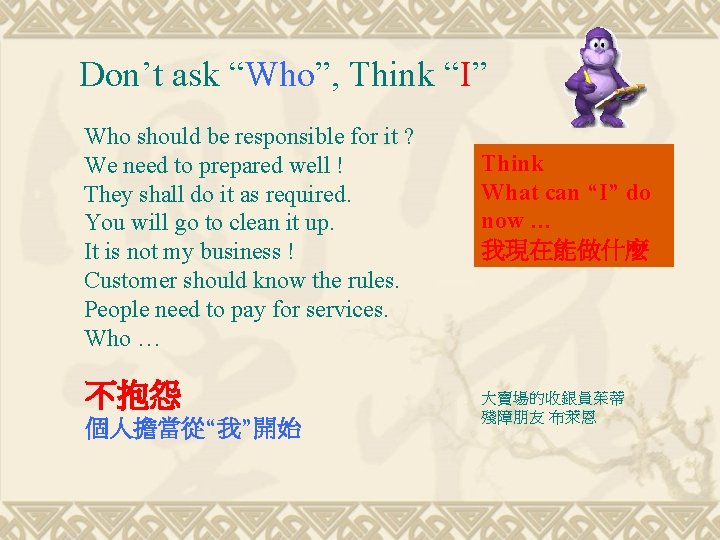 Don’t ask “Who”, Think “I”

Who should be responsible for it ?
We need to prepared well !
They shall do it as required.
You will go to clean it up.
It is not my business !
Customer should know the rules.
People need to pay for services.
Who …

Think
What can “I” do now …
我現在能做什麼

不抱怨
個人擔當從“我”開始

大賣場的收銀員茱蒂
殘障朋友 布萊恩